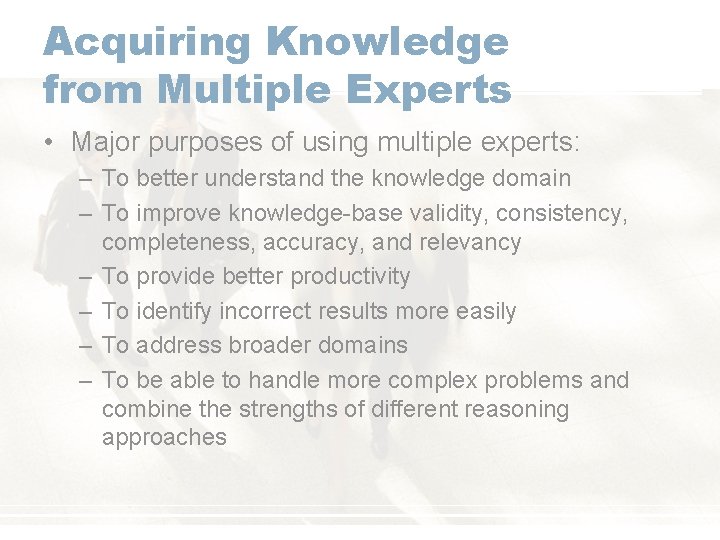 Acquiring Knowledge from Multiple Experts

• Major purposes of using multiple experts:
– To better understand the knowledge domain
– To improve knowledge-base validity, consistency, completeness, accuracy, and relevancy
– To provide better productivity
– To identify incorrect results more easily
– To address broader domains
– To be able to handle more complex problems and combine the strengths of different reasoning approaches